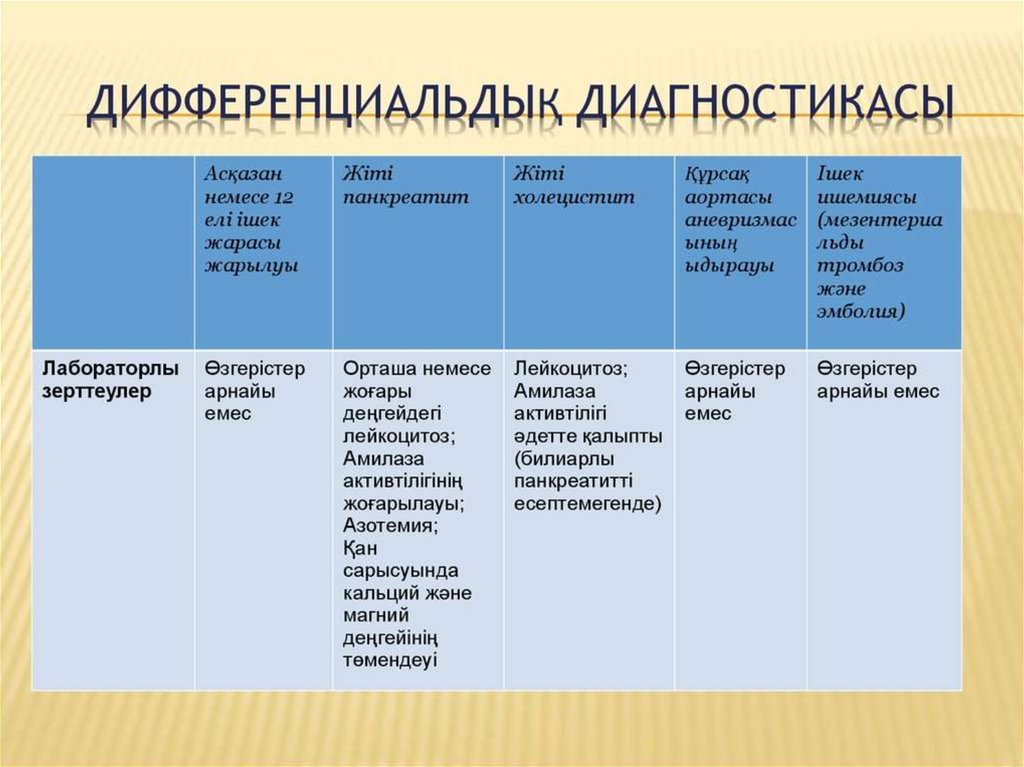 ДИФФЕРЕНЦИАЛЬДЫҚ ДИАГНОСТИКАСЫ

| | Асқазан немесе 12 елі ішек жарасы жарылуы | Жіті панкреатит | Жіті холецистит | Құрсақ аортасы аневризмасының ыдырауы | Ішек ишемиясы (мезентериальды тромбоз және эмболия) |
|---|---|---|---|---|---|
| Лабораторлы зерттеулер | Өзгерістер арнайы емес | Орташа немесе жоғары деңгейдегі лейкоцитоз; Амилаза активтілігінің жоғарылауы; Азотемия; Қан сарысуында кальций және магний деңгейінің төмендеуі | Лейкоцитоз; Амилаза активтілігі әдетте қалыпты (билиарлы панкреатитті есептемегенде) | Өзгерістер арнайы емес | Өзгерістер арнайы емес |